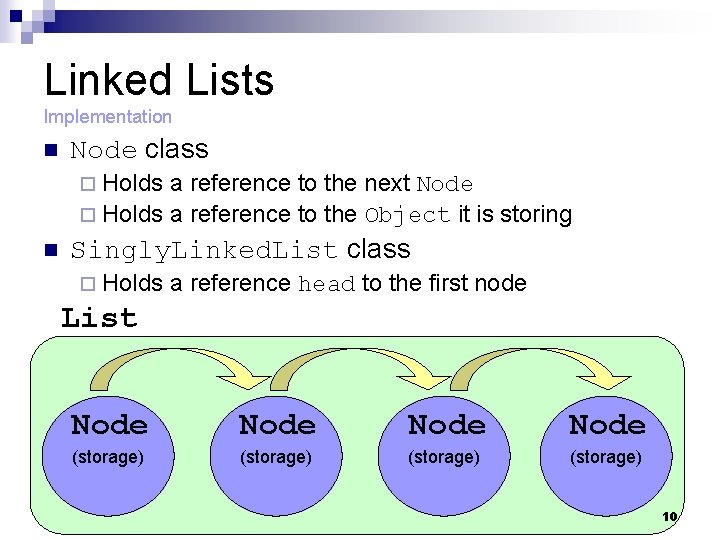 Linked Lists
Implementation

Node class
Holds a reference to the next Node
Holds a reference to the Object it is storing

SinglyLinkedList class
Holds a reference head to the first node

List

Node
(storage)

Node
(storage)

Node
(storage)

Node
(storage)

10